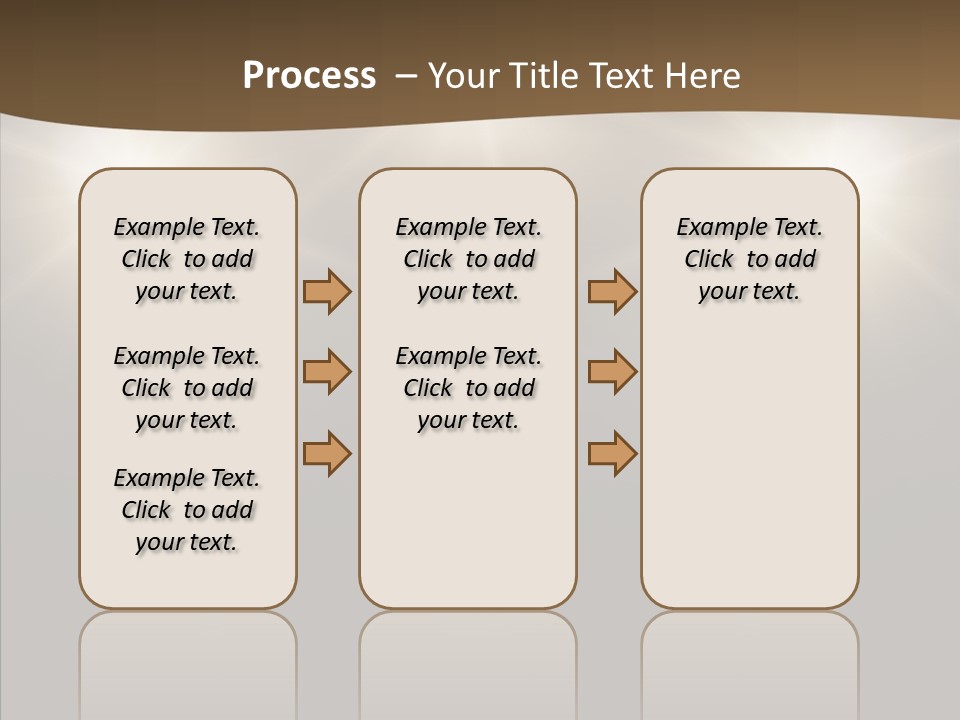 Process – Your Title Text Here

Example Text. Click to add your text.

Example Text. Click to add your text.

Example Text. Click to add your text.

Example Text. Click to add your text.

Example Text. Click to add your text.

Example Text. Click to add your text.